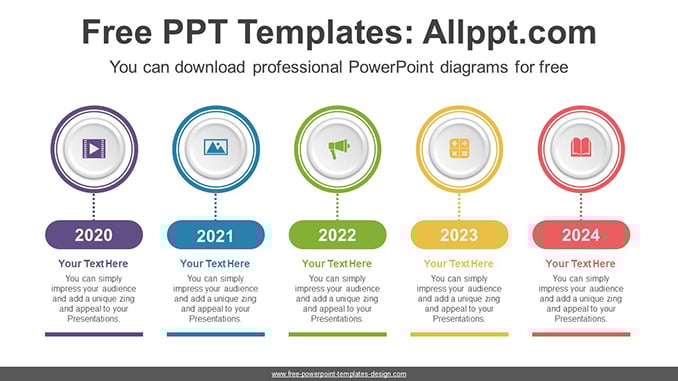 Free PPT Templates: Allppt.com

You can download professional PowerPoint diagrams for free

2020

Your Text Here

You can simply impress your audience and add a unique zing and appeal to your Presentations.

2021

Your Text Here

You can simply impress your audience and add a unique zing and appeal to your Presentations.

2022

Your Text Here

You can simply impress your audience and add a unique zing and appeal to your Presentations.

2023

Your Text Here

You can simply impress your audience and add a unique zing and appeal to your Presentations.

2024

Your Text Here

You can simply impress your audience and add a unique zing and appeal to your Presentations.

www.free-powerpoint-templates-design.com